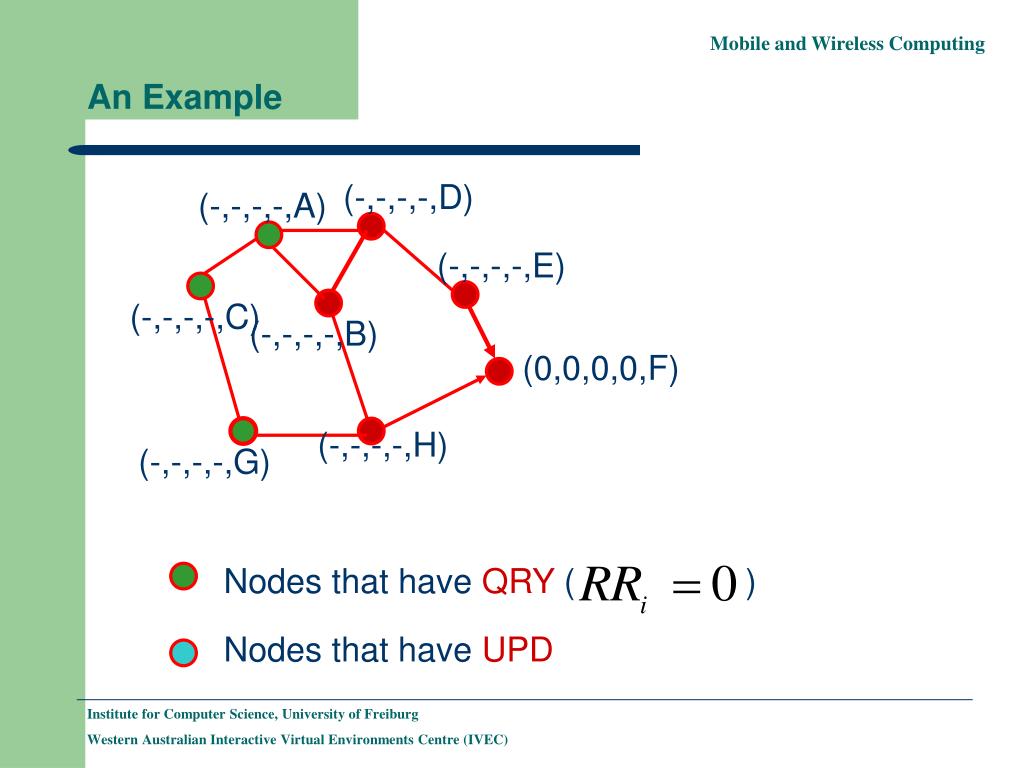 Mobile and Wireless Computing

An Example

(-,-,-,-,A)

(-,-,-,-,D)

(-,-,-,-,E)

(-,-,-,-,C)

(-,-,-,-,B)

(0,0,0,0,F)

(-,-,-,-,H)

(-,-,-,-,G)

Nodes that have QRY ( $RR_i = 0$ )

Nodes that have UPD

Institute for Computer Science, University of Freiburg

Western Australian Interactive Virtual Environments Centre (IVEC)